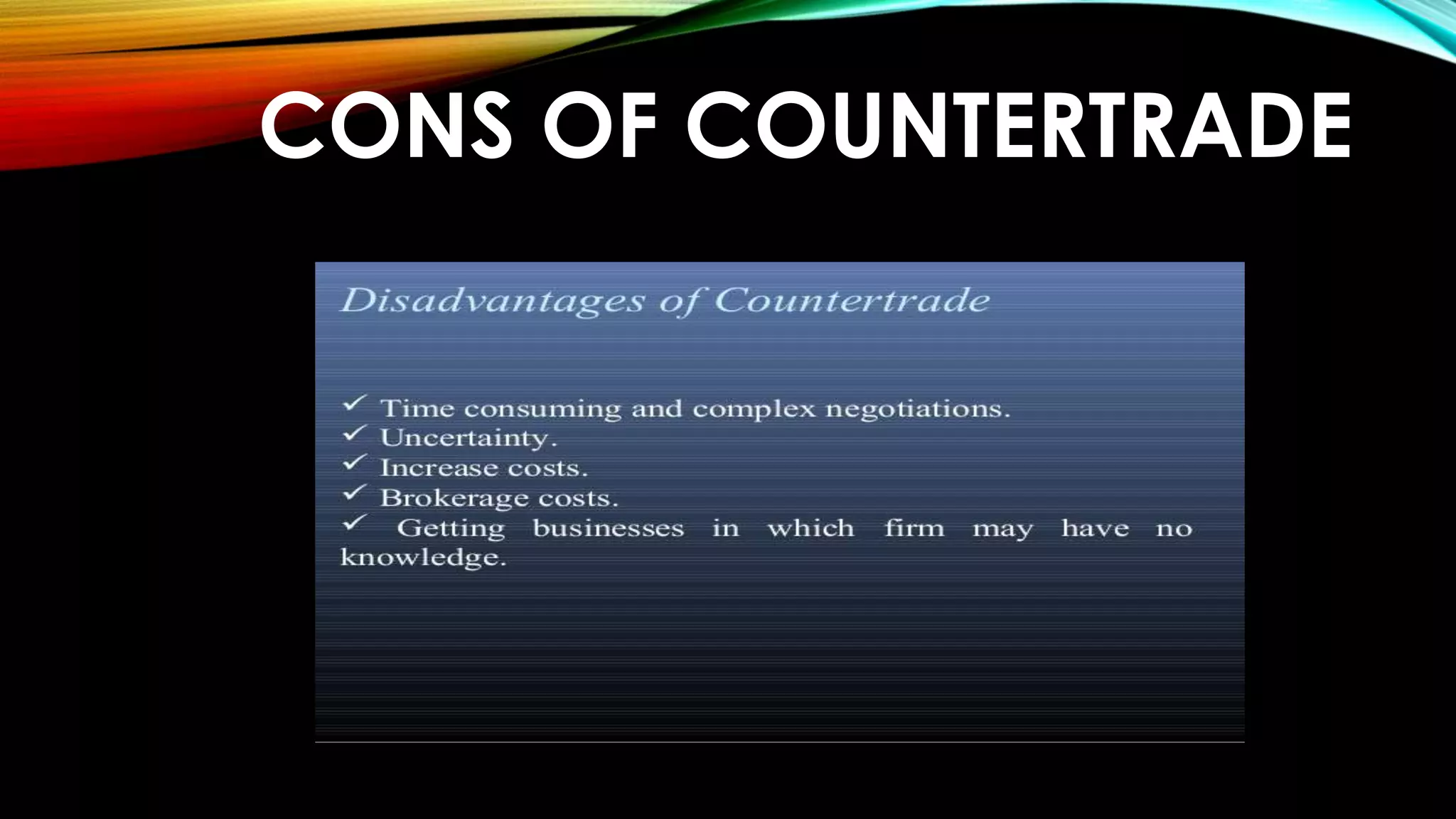 CONS OF COUNTERTRADE

Disadvantages of Countertrade

✓ Time consuming and complex negotiations.
✓ Uncertainty.
✓ Increase costs.
✓ Brokerage costs.
✓ Getting businesses in which firm may have no knowledge.